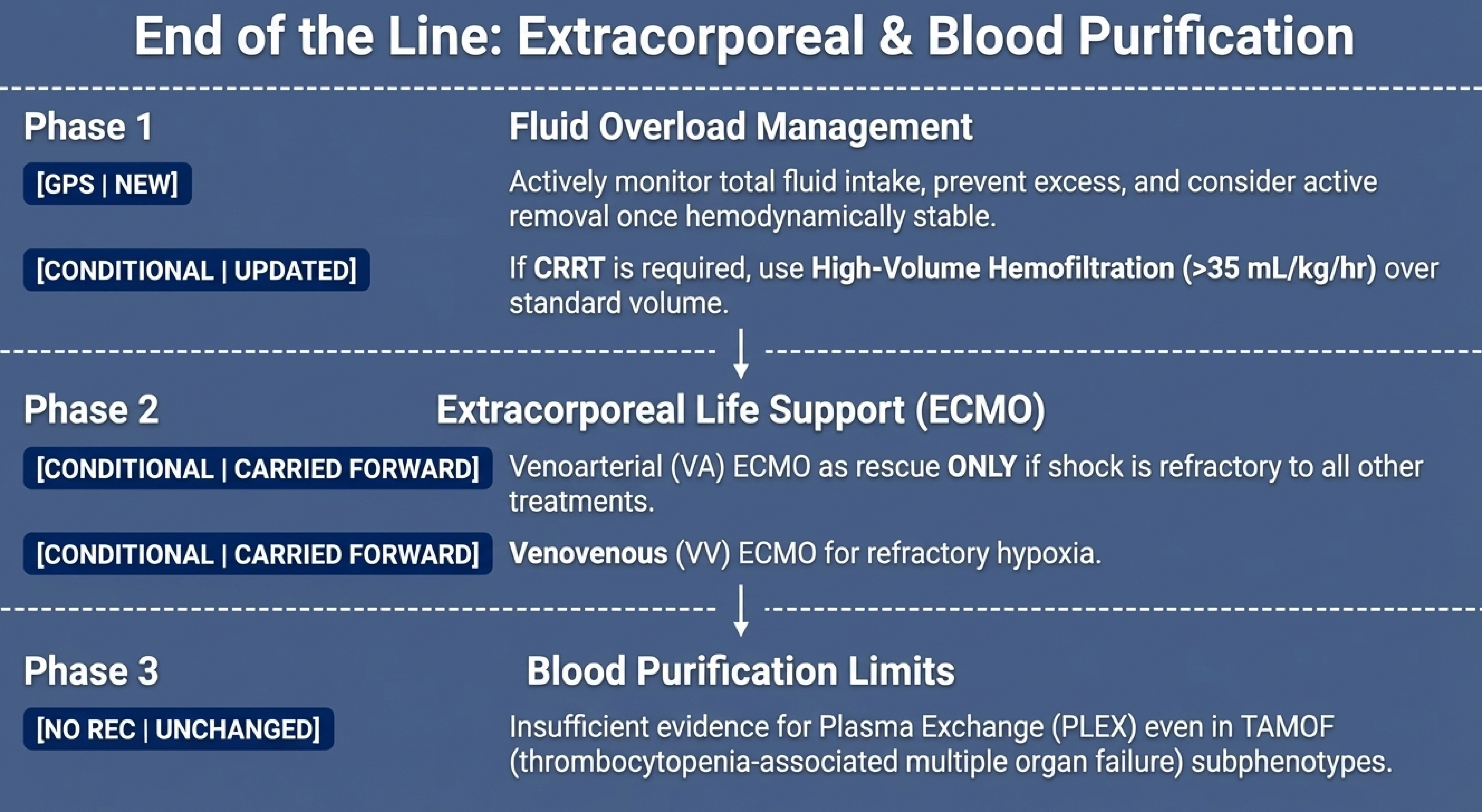 End of the Line: Extracorporeal & Blood Purification

Phase 1

Fluid Overload Management

[GPS | NEW]

Actively monitor total fluid intake, prevent excess, and consider active removal once hemodynamically stable.

[CONDITIONAL | UPDATED]

If CRRT is required, use High-Volume Hemofiltration (>35 mL/kg/hr) over standard volume.

Phase 2

Extracorporeal Life Support (ECMO)

[CONDITIONAL | CARRIED FORWARD]

Venoarterial (VA) ECMO as rescue ONLY if shock is refractory to all other treatments.

[CONDITIONAL | CARRIED FORWARD]

Venovenous (VV) ECMO for refractory hypoxia.

Phase 3

Blood Purification Limits

[NO REC | UNCHANGED]

Insufficient evidence for Plasma Exchange (PLEX) even in TAMOF (thrombocytopenia-associated multiple organ failure) subphenotypes.